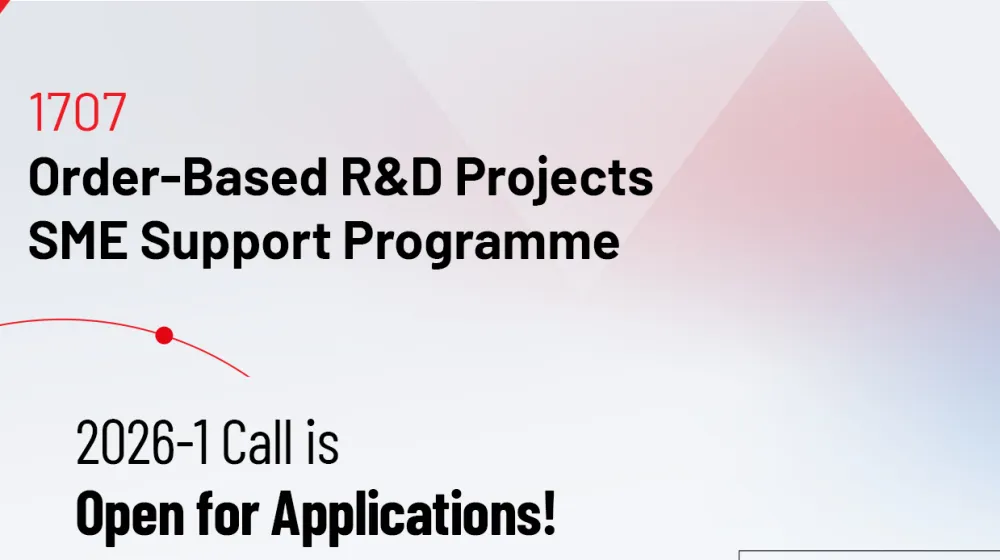 1707
Order-Based R&D Projects
SME Support Programme

2026-1 Call is
Open for Applications!